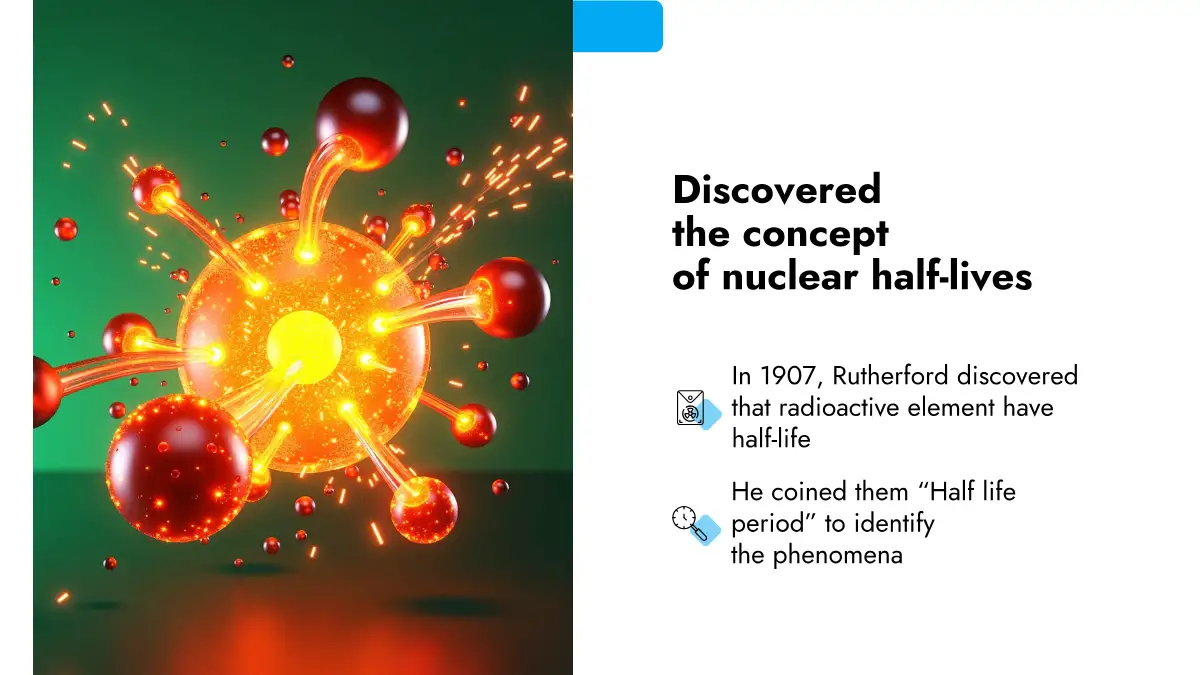 Discovered the concept of nuclear half-lives

In 1907, Rutherford discovered that radioactive element have half-life

He coined them “Half life period” to identify the phenomena